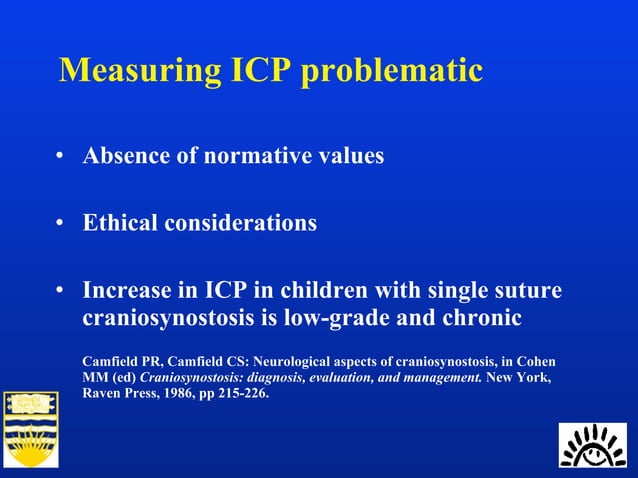 Measuring ICP problematic

• Absence of normative values

• Ethical considerations

• Increase in ICP in children with single suture craniosynostosis is low-grade and chronic

Camfield PR, Camfield CS: Neurological aspects of craniosynostosis, in Cohen MM (ed) Craniosynostosis: diagnosis, evaluation, and management. New York, Raven Press, 1986, pp 215-226.